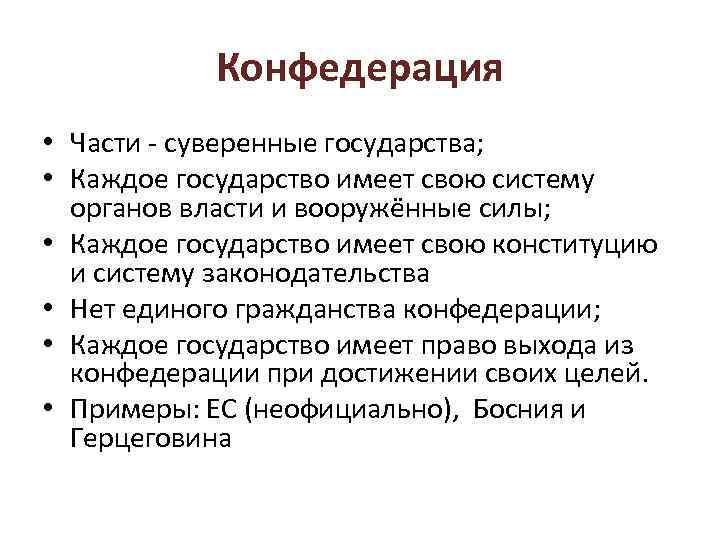 Конфедерация

• Части - суверенные государства;
• Каждое государство имеет свою систему органов власти и вооружённые силы;
• Каждое государство имеет свою конституцию и систему законодательства
• Нет единого гражданства конфедерации;
• Каждое государство имеет право выхода из конфедерации при достижении своих целей.
• Примеры: ЕС (неофициально), Босния и Герцеговина